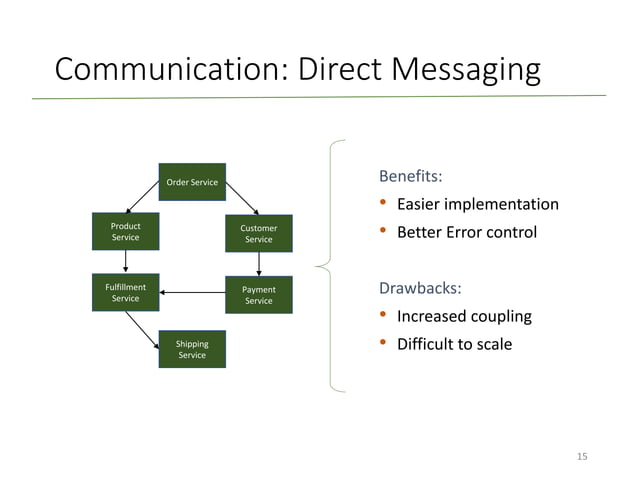 Communication: Direct Messaging

Order Service

Product Service

Customer Service

Fulfillment Service

Payment Service

Shipping Service

Benefits:
• Easier implementation
• Better Error control

Drawbacks:
• Increased coupling
• Difficult to scale

15